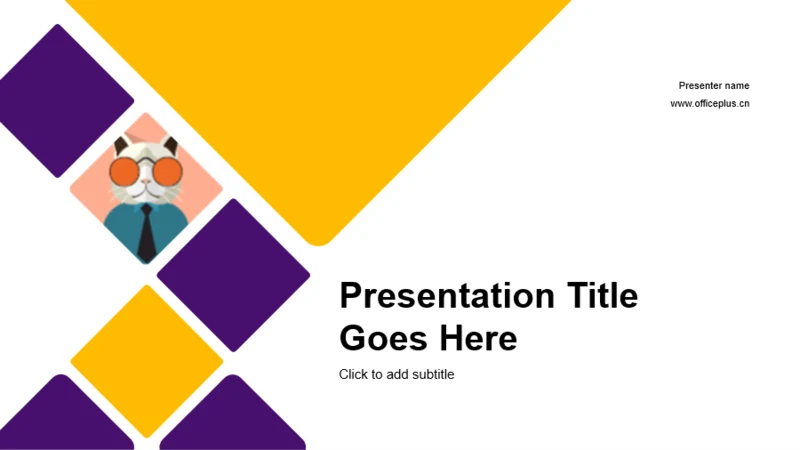 Presenter name
www.officeplus.cn

Presentation Title Goes Here

Click to add subtitle